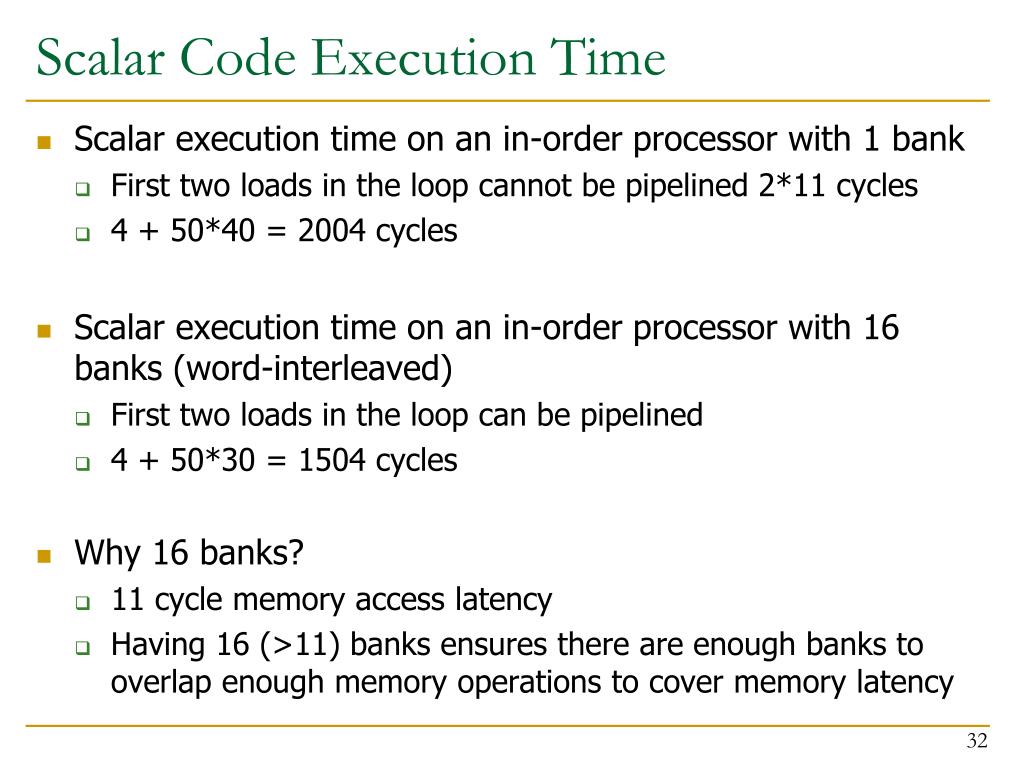 Scalar Code Execution Time

- Scalar execution time on an in-order processor with 1 bank
  - First two loads in the loop cannot be pipelined 2*11 cycles
  - 4 + 50*40 = 2004 cycles

- Scalar execution time on an in-order processor with 16 banks (word-interleaved)
  - First two loads in the loop can be pipelined
  - 4 + 50*30 = 1504 cycles

- Why 16 banks?
  - 11 cycle memory access latency
  - Having 16 (>11) banks ensures there are enough banks to overlap enough memory operations to cover memory latency

32